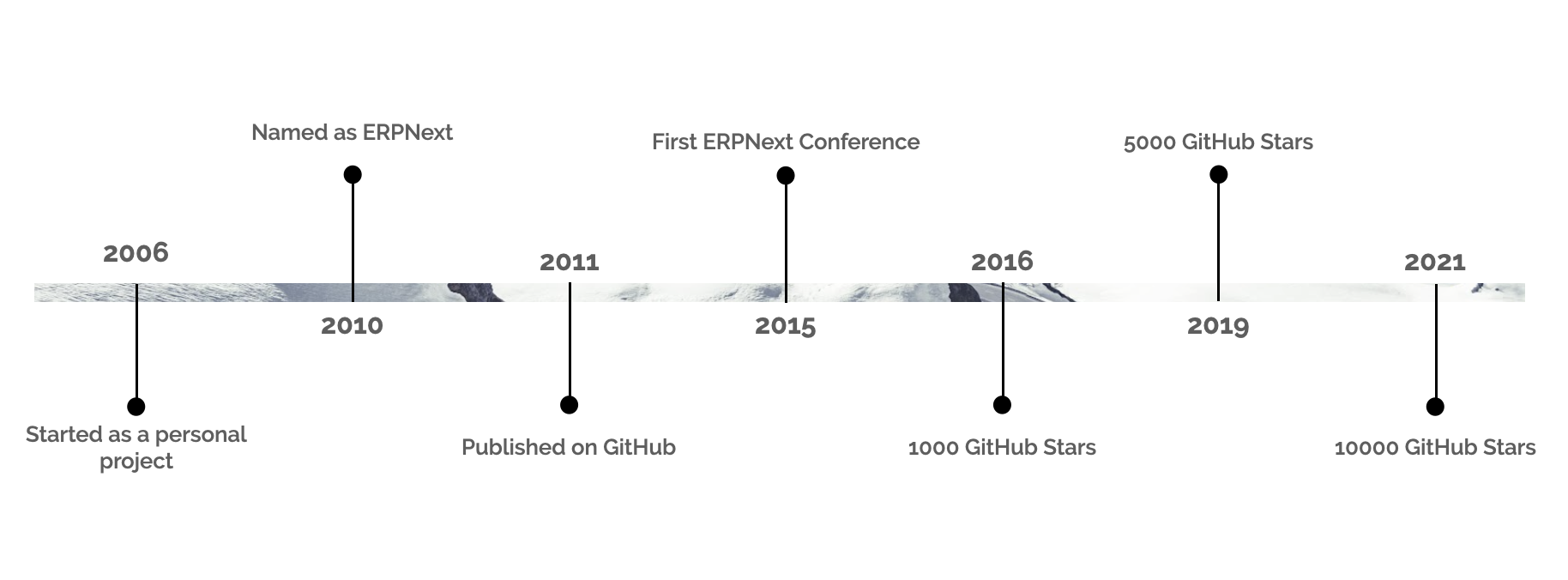 2006
Started as a personal project

Named as ERPNext
2010

2011
Published on GitHub

First ERPNext Conference
2015

2016
1000 GitHub Stars

5000 GitHub Stars
2019

2021
10000 GitHub Stars